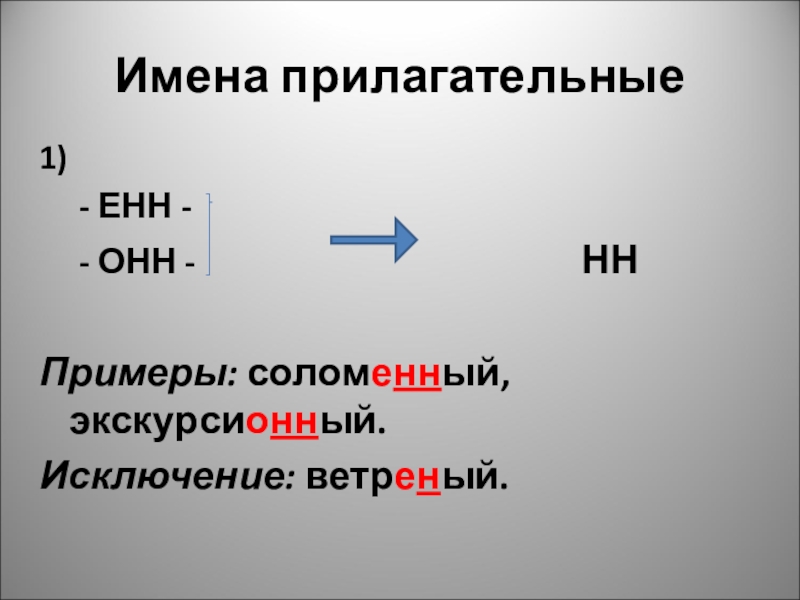 Имена прилагательные

1)

- ЕНН -

- ОНН -

НН

Примеры: соломенный, экскурсионный.

Исключение: ветреный.